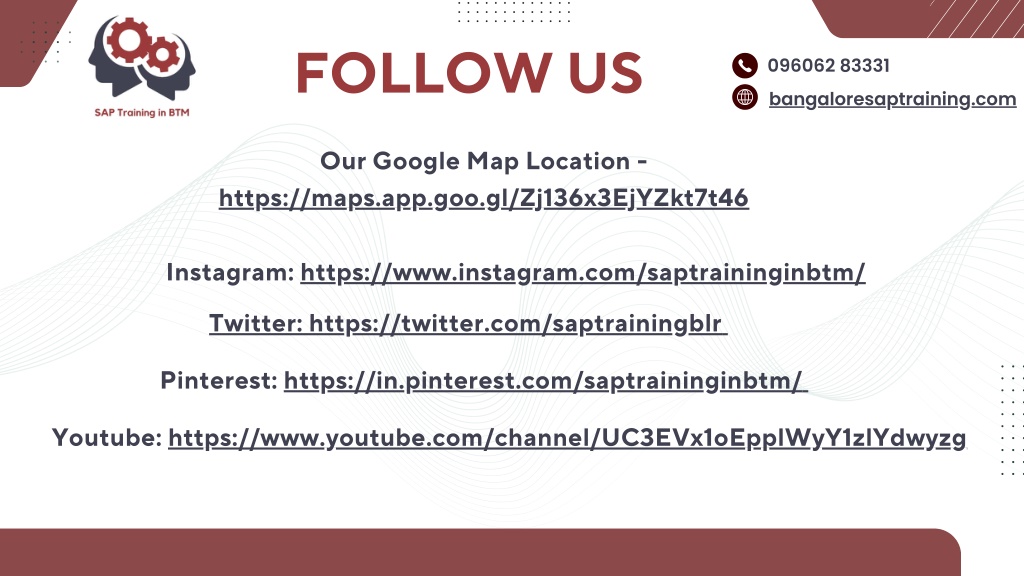 SAP Training in BTM

FOLLOW US

096062 83331

bangaloresaptraining.com

Our Google Map Location - https://maps.app.goo.gl/Zj136x3EjYZkt7t46

Instagram: https://www.instagram.com/saptraininginbtm/

Twitter: https://twitter.com/saptrainingblr

Pinterest: https://in.pinterest.com/saptraininginbtm/

Youtube: https://www.youtube.com/channel/UC3EVx1oEpplWyY1zlYdwyzg